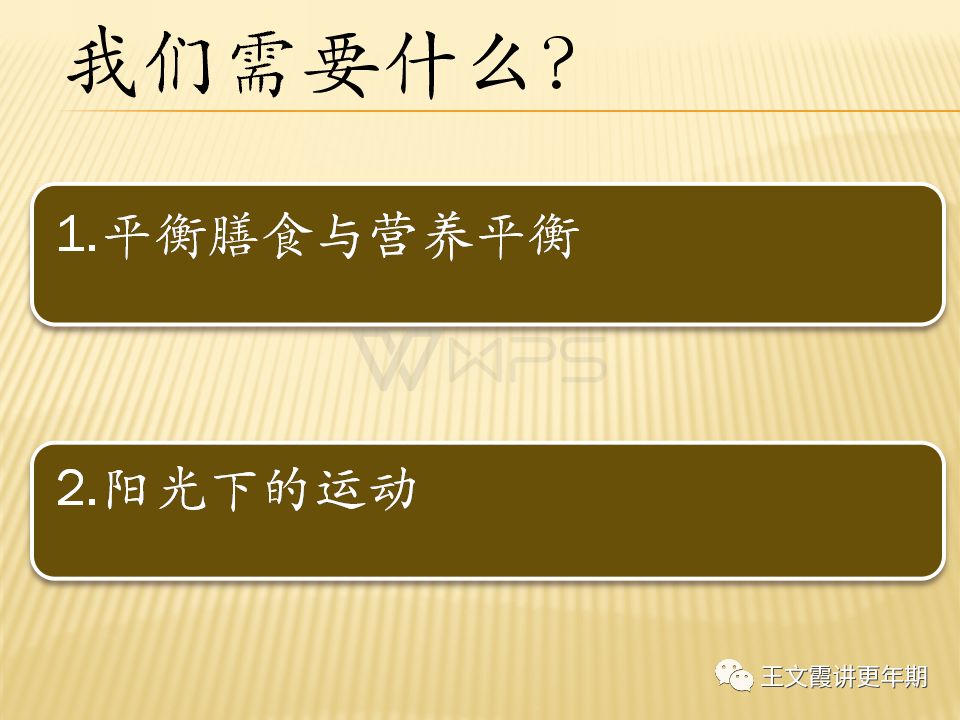 我们需要什么？

1.平衡膳食与营养平衡

WPS

2.阳光下的运动

王文霞讲更年期